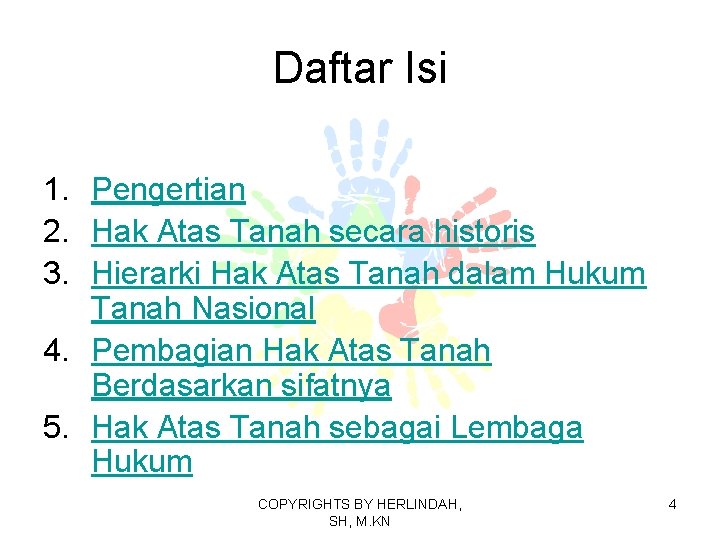 Daftar Isi

1. Pengertian
2. Hak Atas Tanah secara historis
3. Hierarki Hak Atas Tanah dalam Hukum Tanah Nasional
4. Pembagian Hak Atas Tanah Berdasarkan sifatnya
5. Hak Atas Tanah sebagai Lembaga Hukum

COPYRIGHTS BY HERLINDAH, SH, M.KN

4